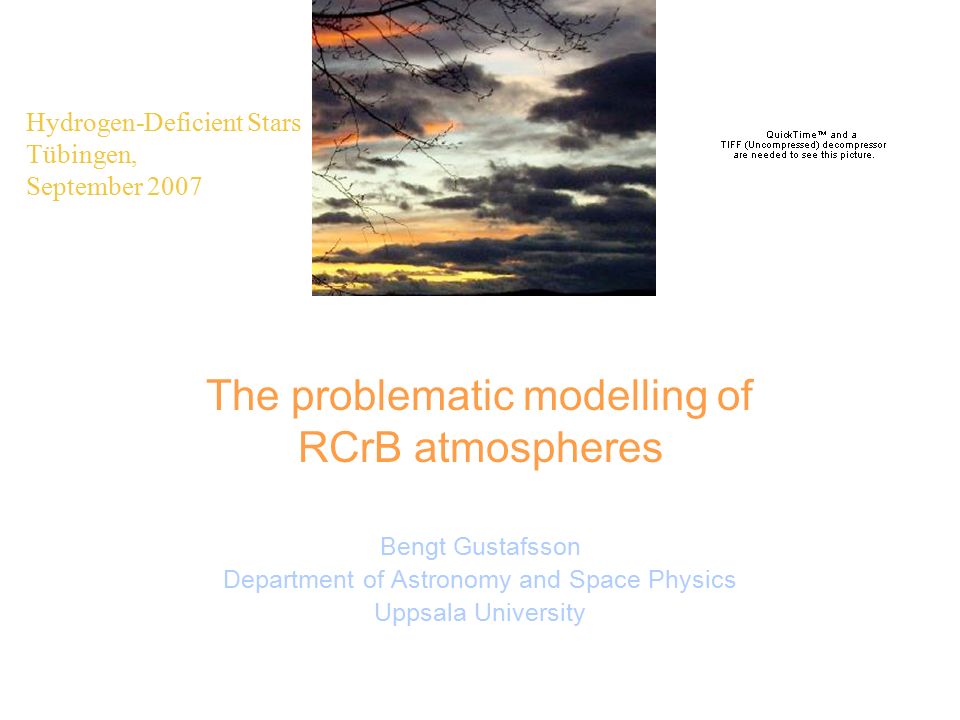 Hydrogen-Deficient Stars
Tübingen,
September 2007

QuickTime™ and a
TIFF (Uncompressed) decompressor
are needed to see this picture.

The problematic modelling of RCrB atmospheres

Bengt Gustafsson
Department of Astronomy and Space Physics
Uppsala University